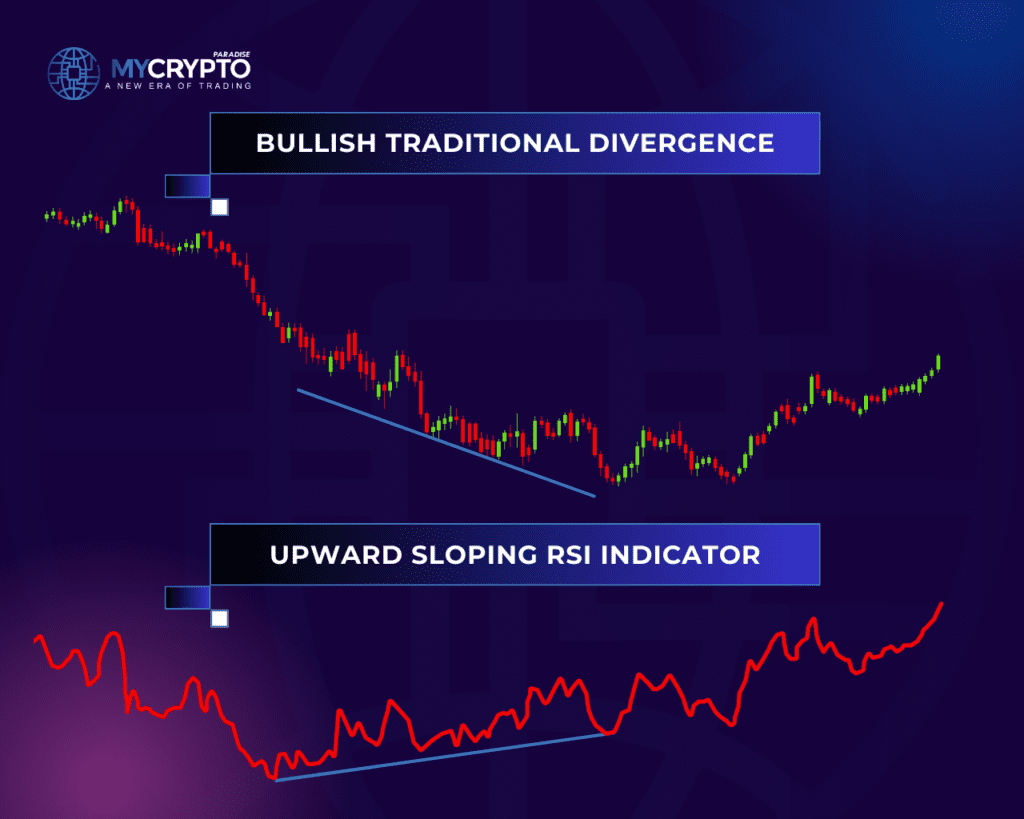 MYCRYPTO PARADISE
A NEW ERA OF TRADING

BULLISH TRADITIONAL DIVERGENCE

UPWARD SLOPING RSI INDICATOR